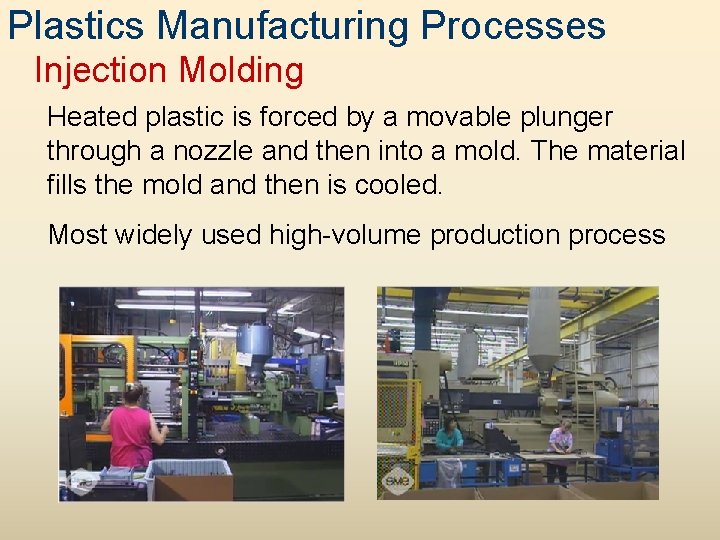 Plastics Manufacturing Processes
Injection Molding

Heated plastic is forced by a movable plunger through a nozzle and then into a mold. The material fills the mold and then is cooled.

Most widely used high-volume production process

SME